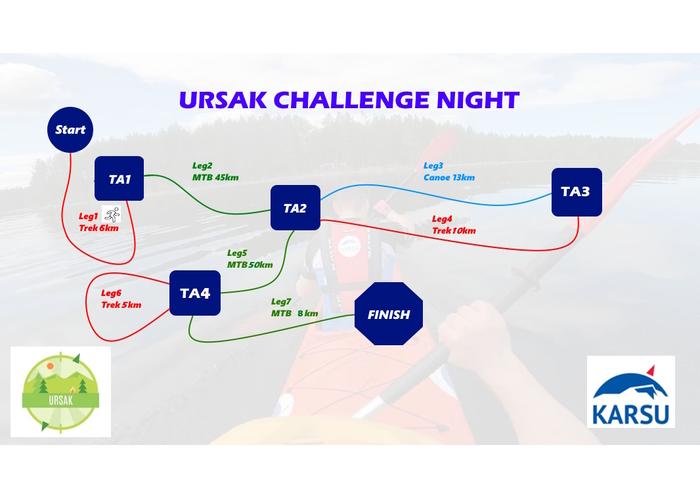 URSAK CHALLENGE NIGHT

Start

TA1

Leg1
Trek 6km

Leg2
MTB 45km

TA2

Leg3
Canoe 13km

TA3

Leg4
Trek 10km

Leg5
MTB 50km

TA4

Leg6
Trek 5km

Leg7
MTB 8 km

FINISH

URSAK

KARSU